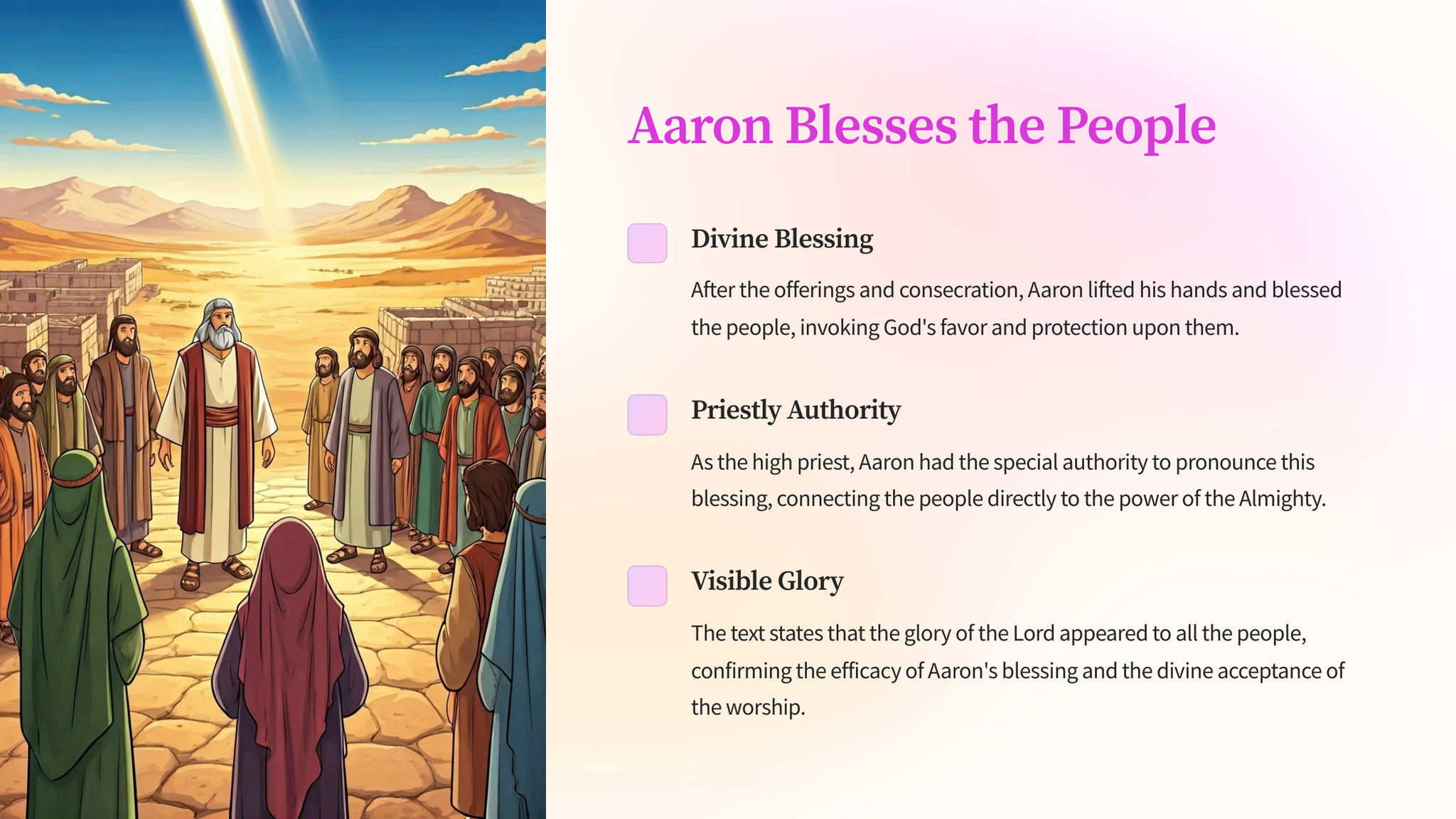 Aaron Blesses the People

Divine Blessing

After the offerings and consecration, Aaron lifted his hands and blessed the people, invoking God's favor and protection upon them.

Priestly Authority

As the high priest, Aaron had the special authority to pronounce this blessing, connecting the people directly to the power of the Almighty.

Visible Glory

The text states that the glory of the Lord appeared to all the people, confirming the efficacy of Aaron's blessing and the divine acceptance of the worship.